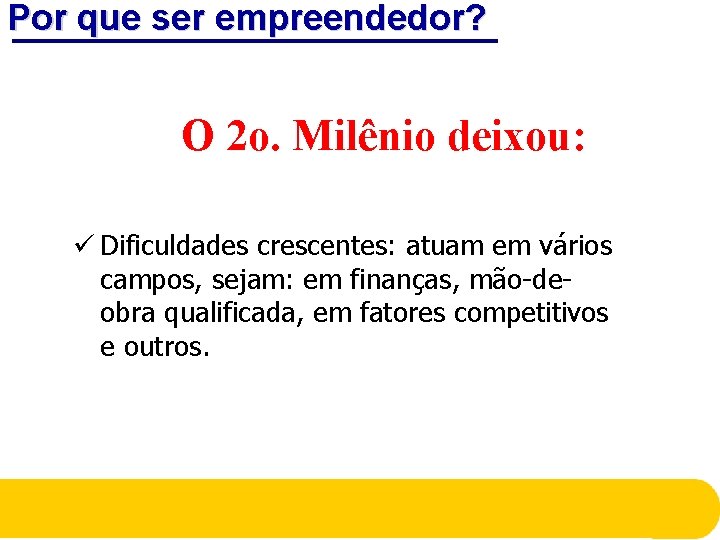 Por que ser empreendedor?

O 2o. Milênio deixou:

✓ Dificuldades crescentes: atuam em vários campos, sejam: em finanças, mão-de-obra qualificada, em fatores competitivos e outros.